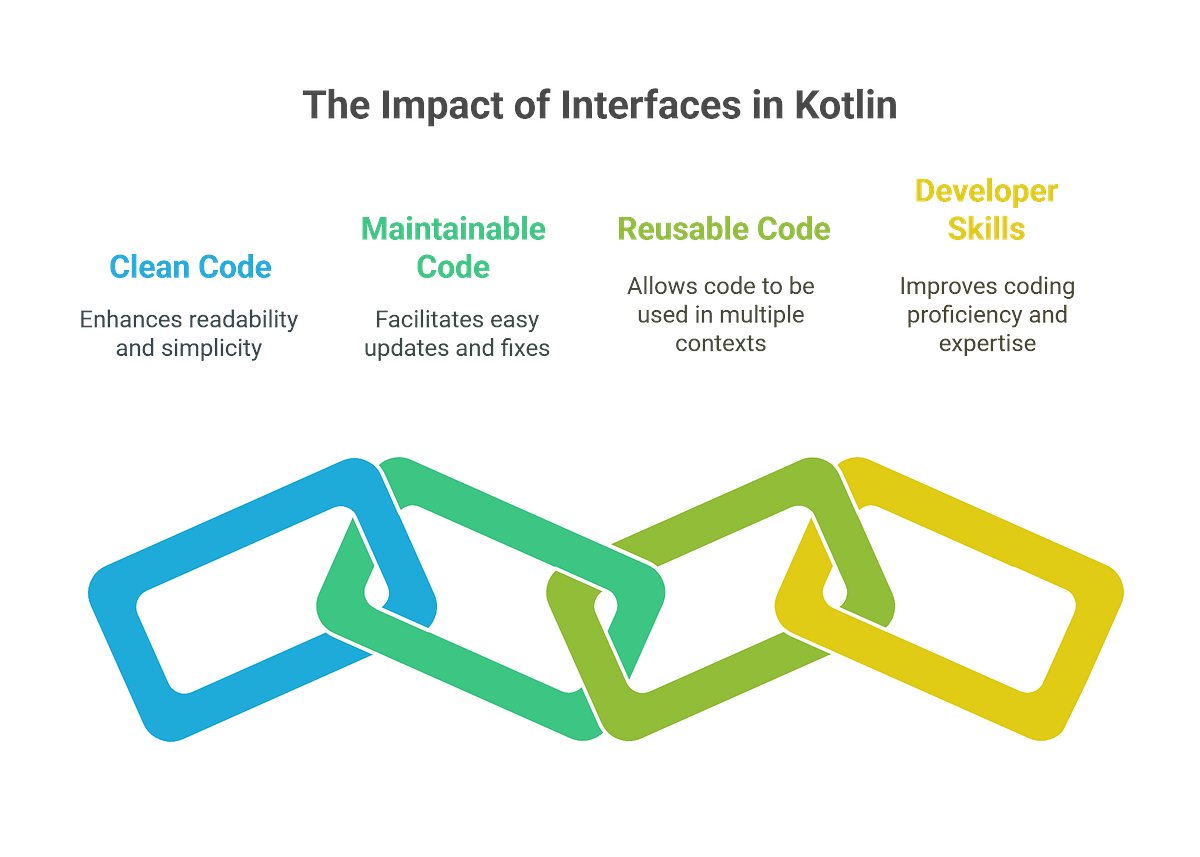 The Impact of Interfaces in Kotlin

Clean Code

Enhances readability and simplicity

Maintainable Code

Facilitates easy updates and fixes

Reusable Code

Allows code to be used in multiple contexts

Developer Skills

Improves coding proficiency and expertise